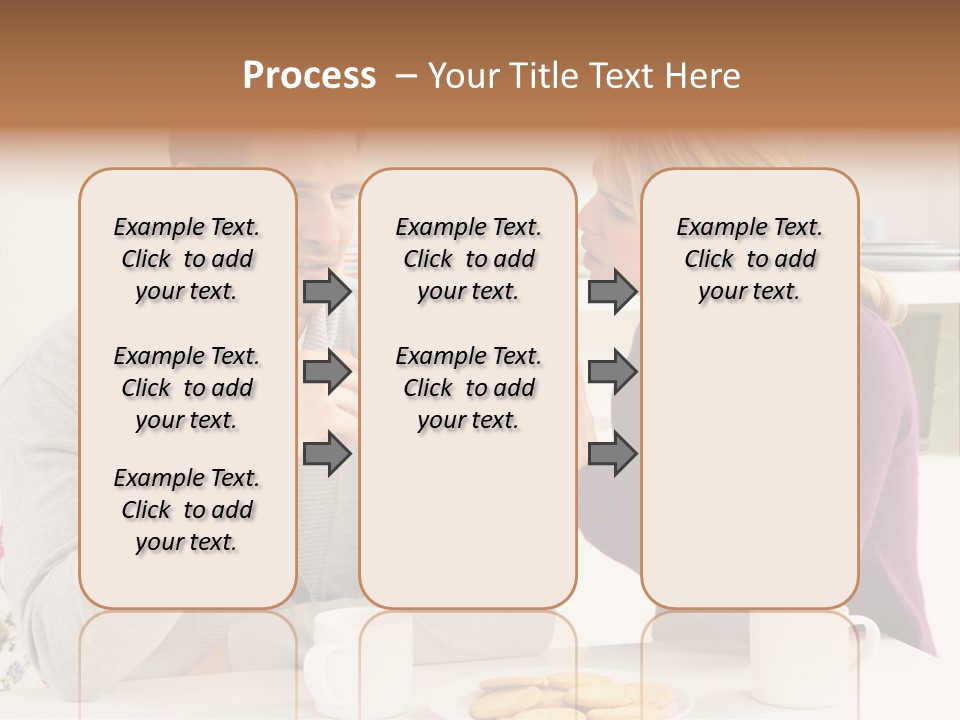 Process – Your Title Text Here

Example Text. Click to add your text.

Example Text. Click to add your text.

Example Text. Click to add your text.

Example Text. Click to add your text.

Example Text. Click to add your text.

Example Text. Click to add your text.